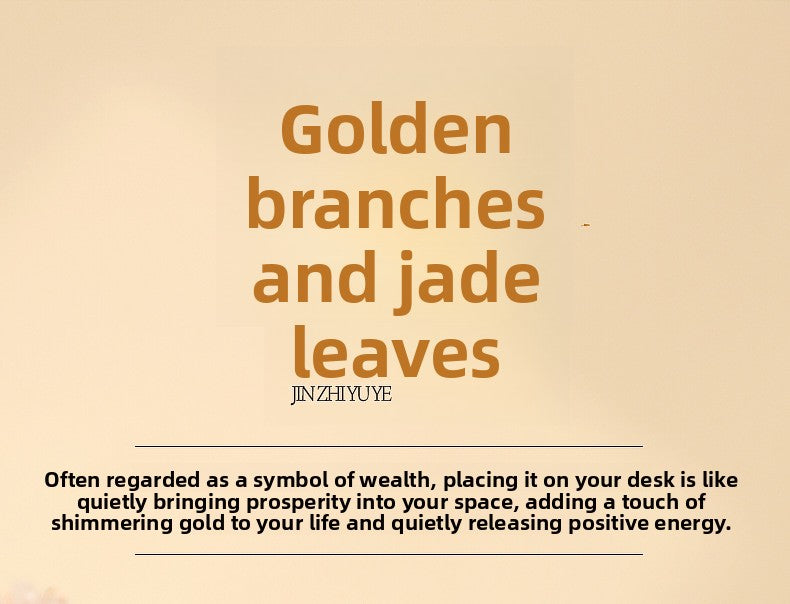 Golden branches and jade leaves

JINZHIYUYE

Often regarded as a symbol of wealth, placing it on your desk is like quietly bringing prosperity into your space, adding a touch of shimmering gold to your life and quietly releasing positive energy.